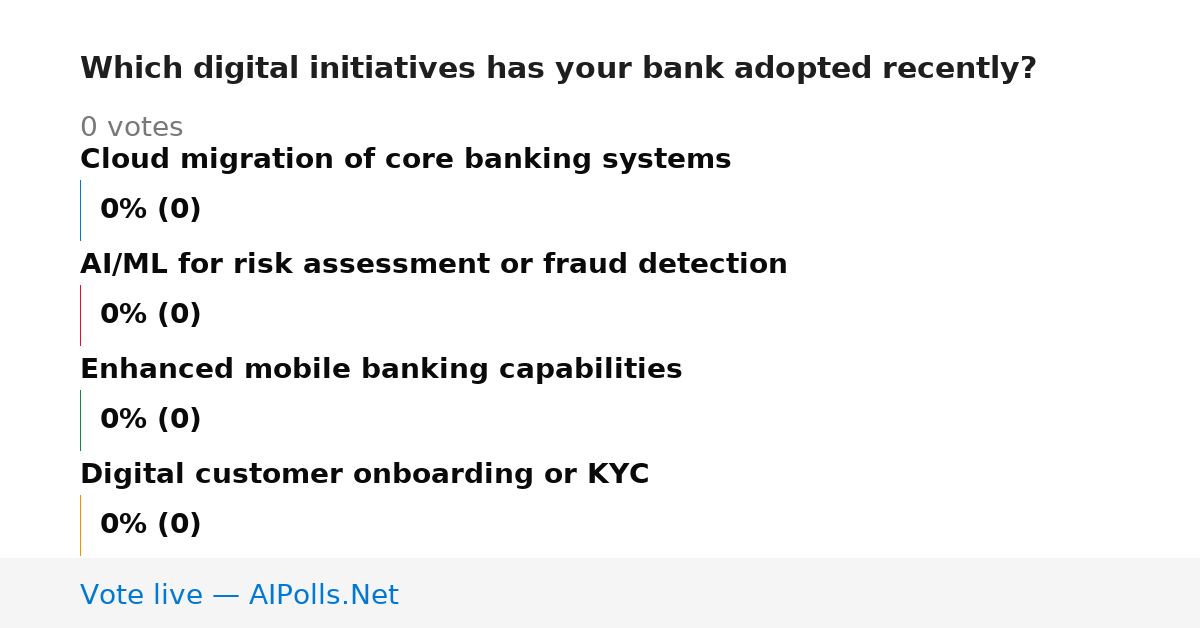 Which digital initiatives has your bank adopted recently?

0 votes

Cloud migration of core banking systems

0% (0)

AI/ML for risk assessment or fraud detection

0% (0)

Enhanced mobile banking capabilities

0% (0)

Digital customer onboarding or KYC

0% (0)

Vote live — AIPolls.Net